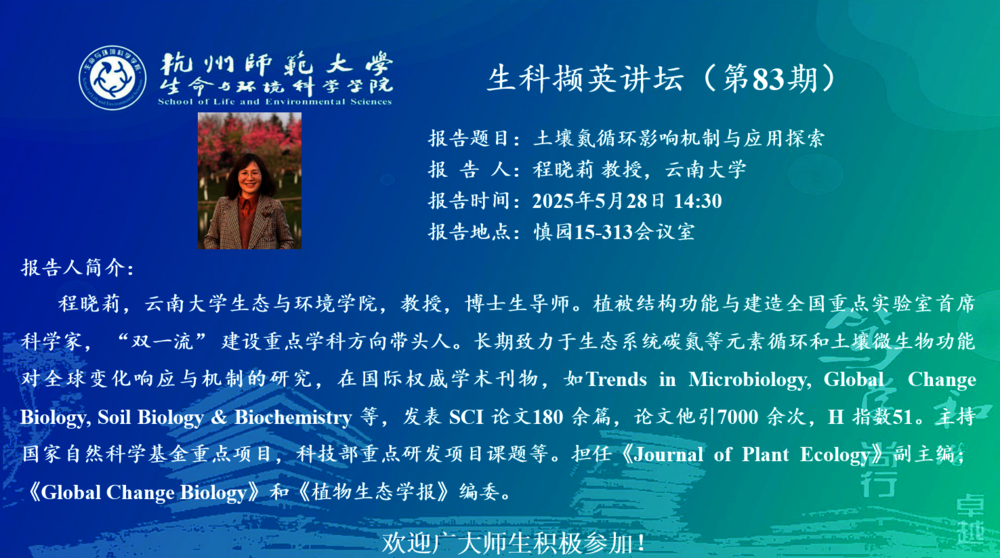 杭州師範大學
生命与环境科学学院
School of Life and Environmental Sciences

生科撷英讲坛（第83期）

报告题目：土壤氮循环影响机制与应用探索
报 告 人：程晓莉 教授，云南大学
报告时间：2025年5月28日 14:30
报告地点：慎园15-313会议室

报告人简介：

程晓莉，云南大学生态与环境学院，教授，博士生导师。植被结构功能与建造全国重点实验室首席科学家，“双一流”建设重点学科方向带头人。长期致力于生态系统碳氮等元素循环和土壤微生物功能对全球变化响应与机制的研究，在国际权威学术刊物，如Trends in Microbiology, Global Change Biology, Soil Biology & Biochemistry 等，发表 SCI 论文180 余篇，论文他引7000 余次，H 指数51。主持国家自然科学基金重点项目，科技部重点研发项目课题等。担任《Journal of Plant Ecology》副主编；《Global Change Biology》和《植物生态学报》编委。

欢迎广大师生积极参加！